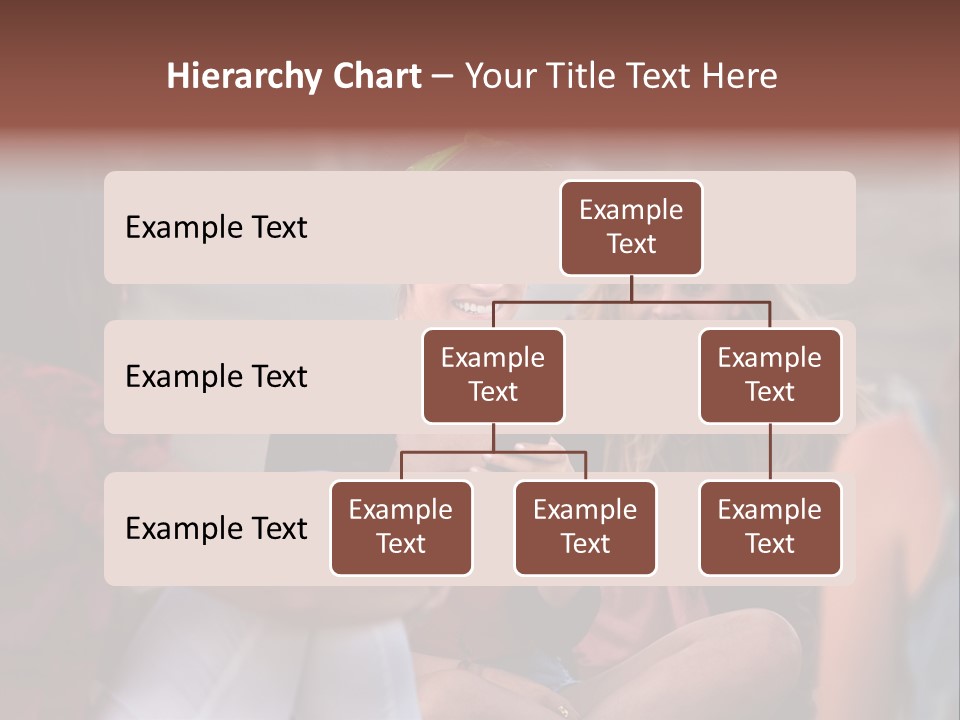 Hierarchy Chart – Your Title Text Here

Example Text

Example Text

Example Text

Example Text

Example Text

Example Text

Example Text

Example Text

Example Text